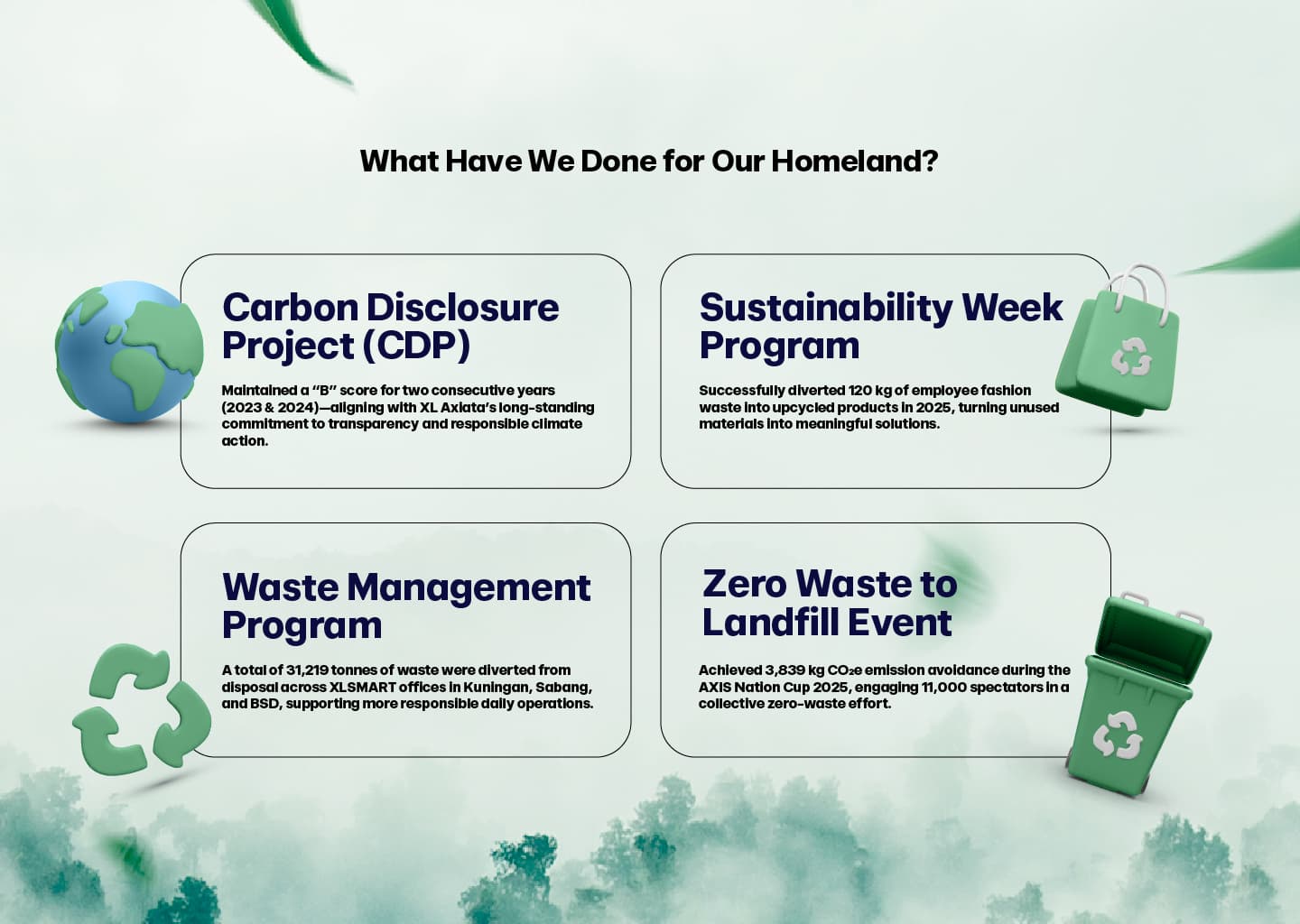 What Have We Done for Our Homeland?

Carbon Disclosure Project (CDP)

Maintained a "B" score for two consecutive years (2023 & 2024)—aligning with XL Axiata's long-standing commitment to transparency and responsible climate action.

Sustainability Week Program

Successfully diverted 120 kg of employee fashion waste into upcycled products in 2025, turning unused materials into meaningful solutions.

Waste Management Program

A total of 31,219 tonnes of waste were diverted from disposal across XLSMART offices in Kuningan, Sabang, and BSD, supporting more responsible daily operations.

Zero Waste to Landfill Event

Achieved 3,839 kg $CO_2e$ emission avoidance during the AXIS Nation Cup 2025, engaging 11,000 spectators in a collective zero-waste effort.